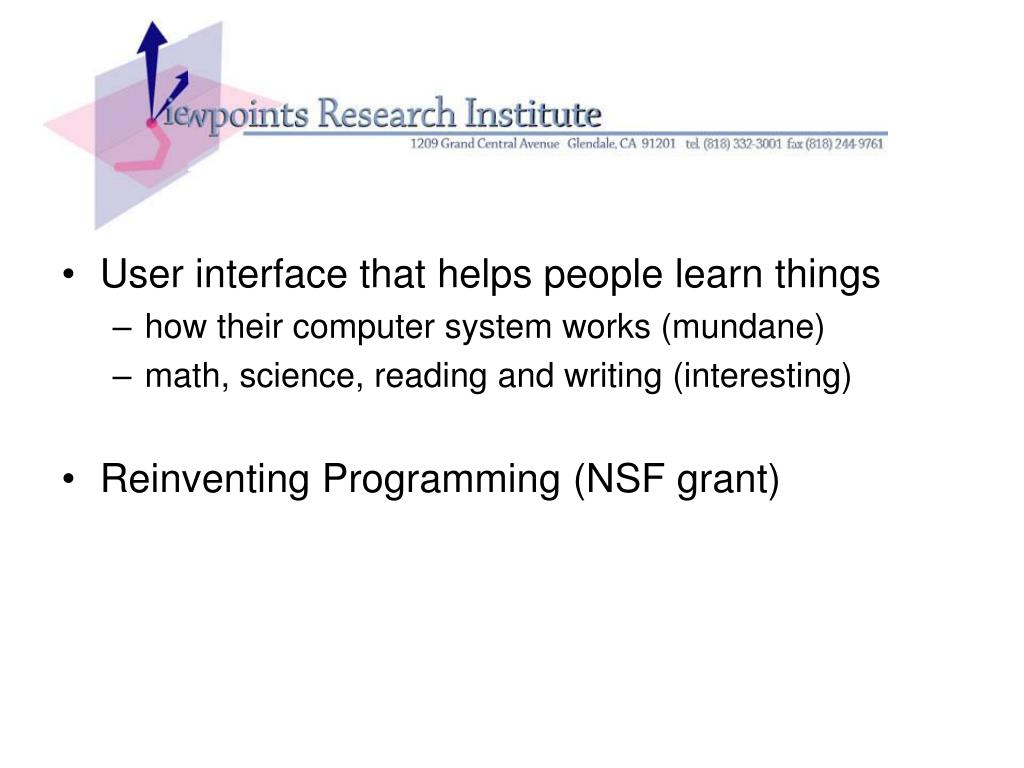 Viewpoints Research Institute
1209 Grand Central Avenue Glendale, CA 91201 tel. (818) 332-3001 fax (818) 244-9761

• User interface that helps people learn things
– how their computer system works (mundane)
– math, science, reading and writing (interesting)

• Reinventing Programming (NSF grant)